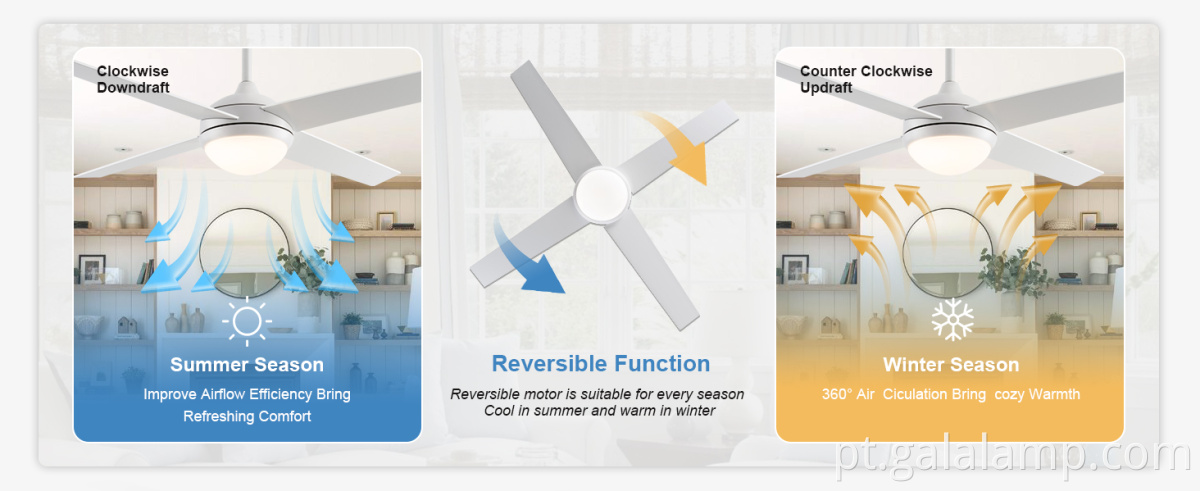 Clockwise
Downdraft

Summer Season
Improve Airflow Efficiency Bring Refreshing Comfort

Reversible Function
Reversible motor is suitable for every season
Cool in summer and warm in winter

Counter Clockwise
Updraft

Winter Season
360° Air Ciculation Bring cozy Warmth

pt.galalamp.com